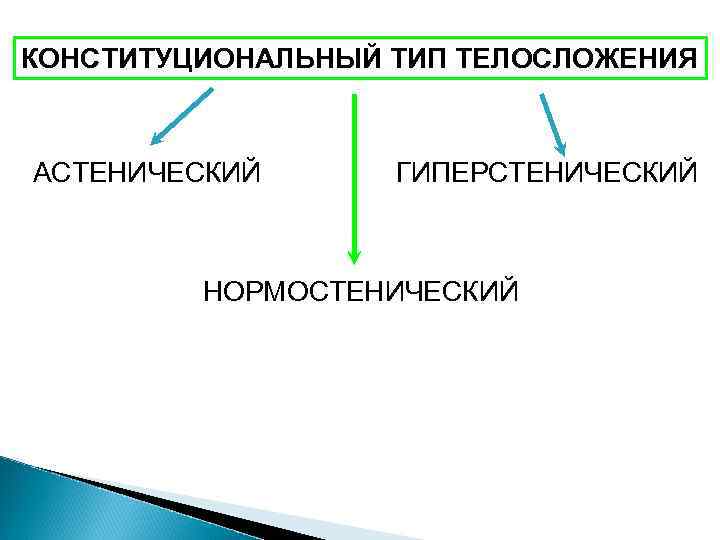 КОНСТИТУЦИОНАЛЬНЫЙ ТИП ТЕЛОСЛОЖЕНИЯ

АСТЕНИЧЕСКИЙ

ГИПЕРСТЕНИЧЕСКИЙ

НОРМОСТЕНИЧЕСКИЙ